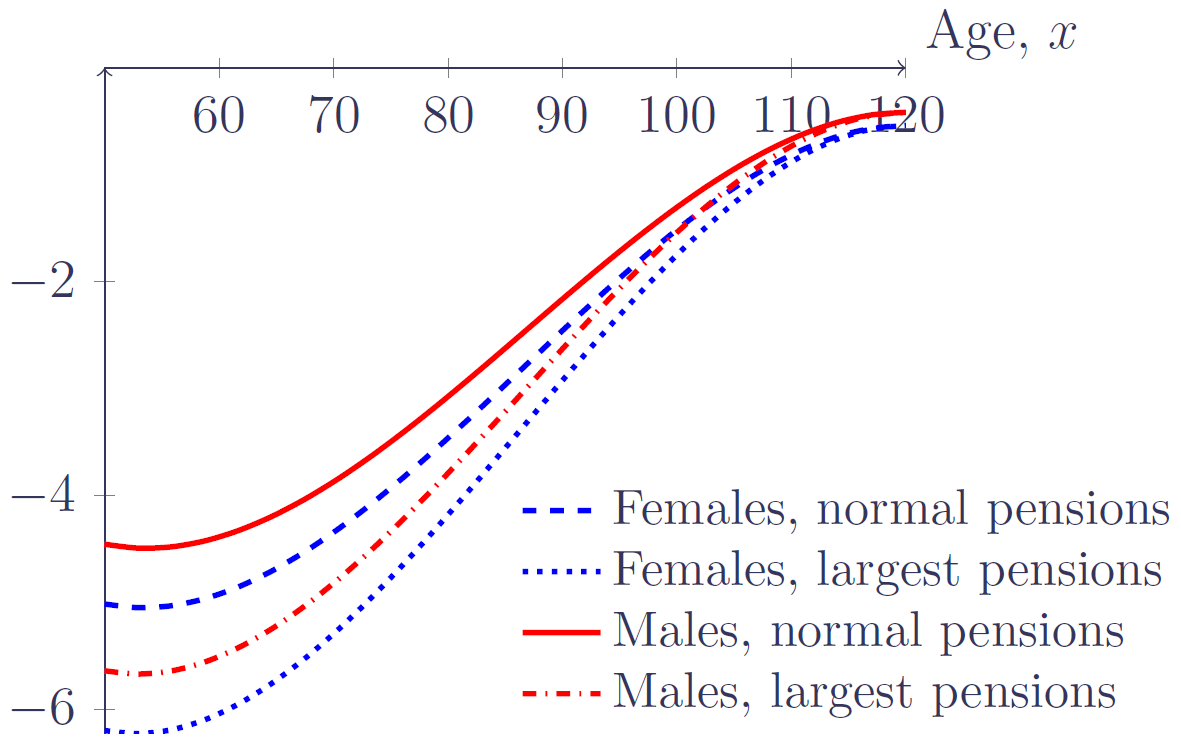 Age, $x$

60 70 80 90 100 110 120

$-2$

$-4$

$-6$

Females, normal pensions
Females, largest pensions
Males, normal pensions
Males, largest pensions